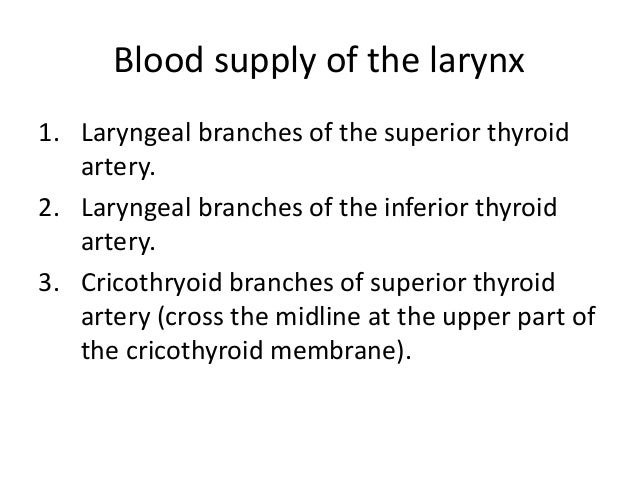 Blood supply of the larynx

1. Laryngeal branches of the superior thyroid artery.
2. Laryngeal branches of the inferior thyroid artery.
3. Cricothryoid branches of superior thyroid artery (cross the midline at the upper part of the cricothyroid membrane).